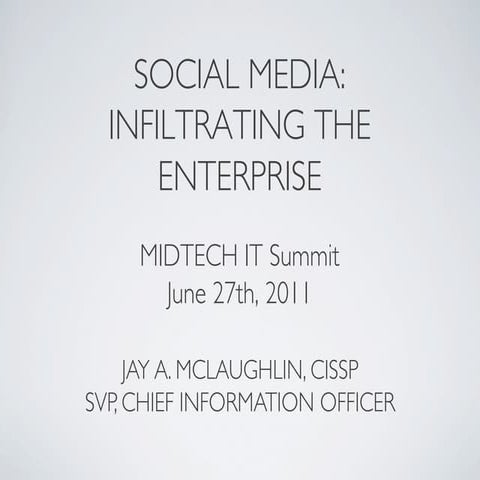 SOCIAL MEDIA: INFILTRATING THE ENTERPRISE

MIDTECH IT Summit
June 27th, 2011

JAY A. MCLAUGHLIN, CISSP
SVP, CHIEF INFORMATION OFFICER